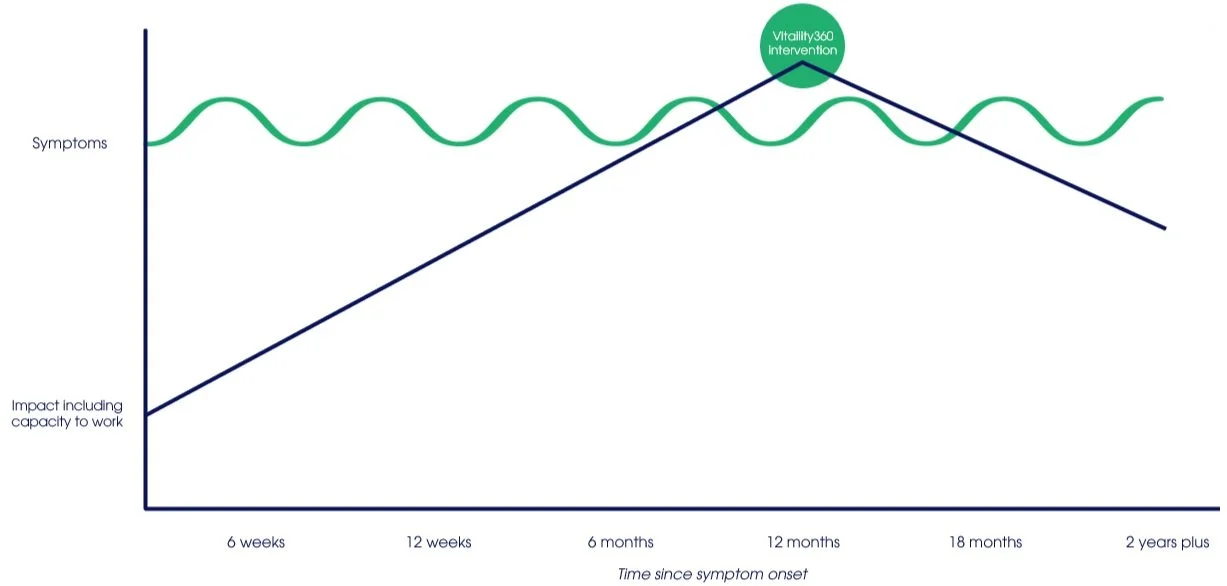 Vitality360 intervention

Symptoms

Impact including capacity to work

6 weeks
12 weeks
6 months
12 months
18 months
2 years plus

Time since symptom onset